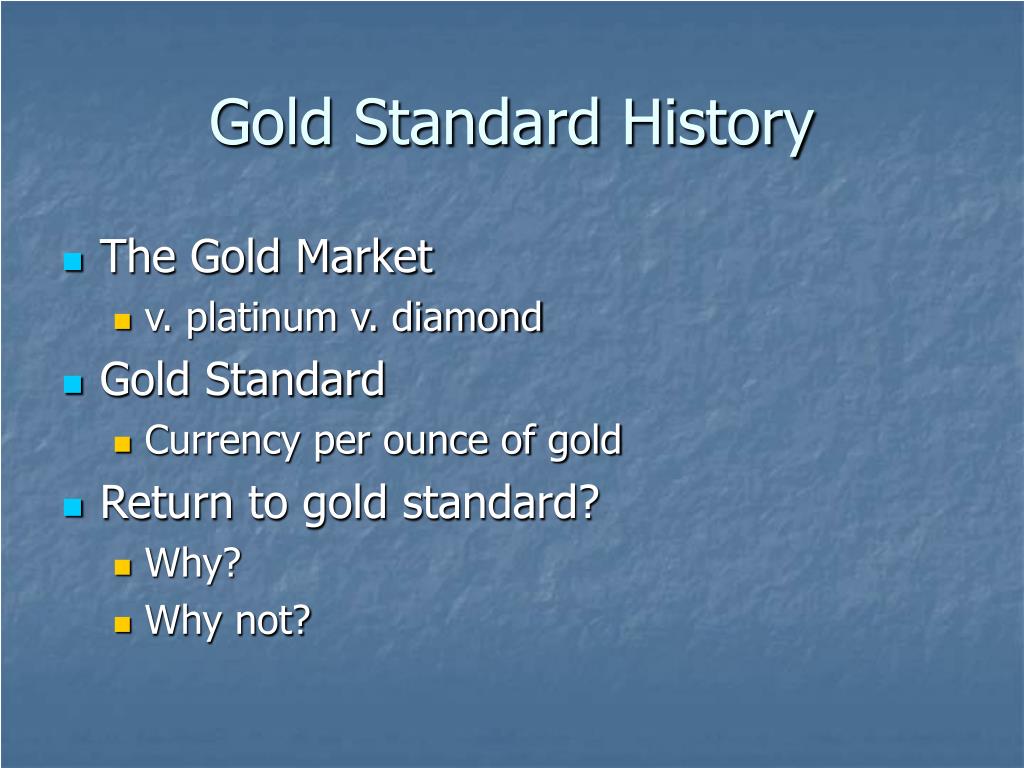 Gold Standard History

- The Gold Market
  - v. platinum v. diamond
- Gold Standard
  - Currency per ounce of gold
- Return to gold standard?
  - Why?
  - Why not?